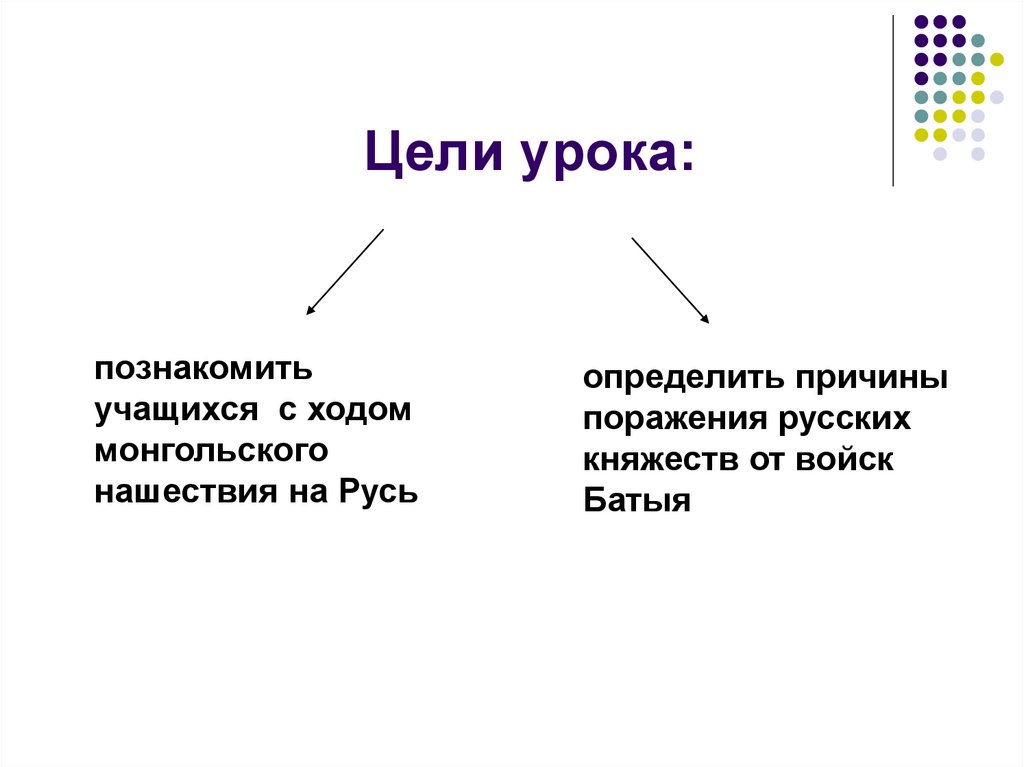 Цели урока:

познакомить учащихся с ходом монгольского нашествия на Русь

определить причины поражения русских княжеств от войск Батыя